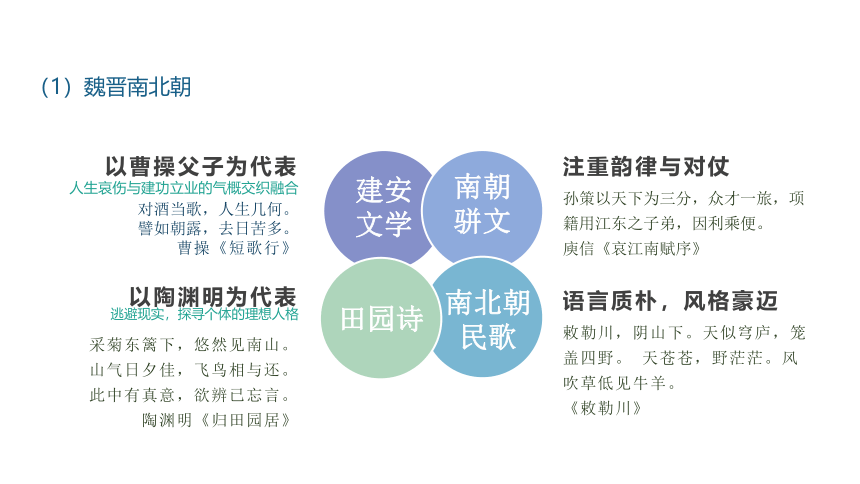 （1）魏晋南北朝

以曹操父子为代表
人生哀伤与建功立业的气概交织融合
对酒当歌，人生几何。
譬如朝露，去日苦多。
曹操《短歌行》

以陶渊明为代表
逃避现实，探寻个体的理想人格
采菊东篱下，悠然见南山。
山气日夕佳，飞鸟相与还。
此中有真意，欲辨已忘言。
陶渊明《归田园居》

建安文学

南朝骈文

田园诗

南北朝民歌

注重韵律与对仗
孙策以天下为三分，众才一旅，项籍用江东之子弟，因利乘便。
庾信《哀江南赋序》

语言质朴，风格豪迈
敕勒川，阴山下。天似穹庐，笼盖四野。 天苍苍，野茫茫。风吹草低见牛羊。
《敕勒川》